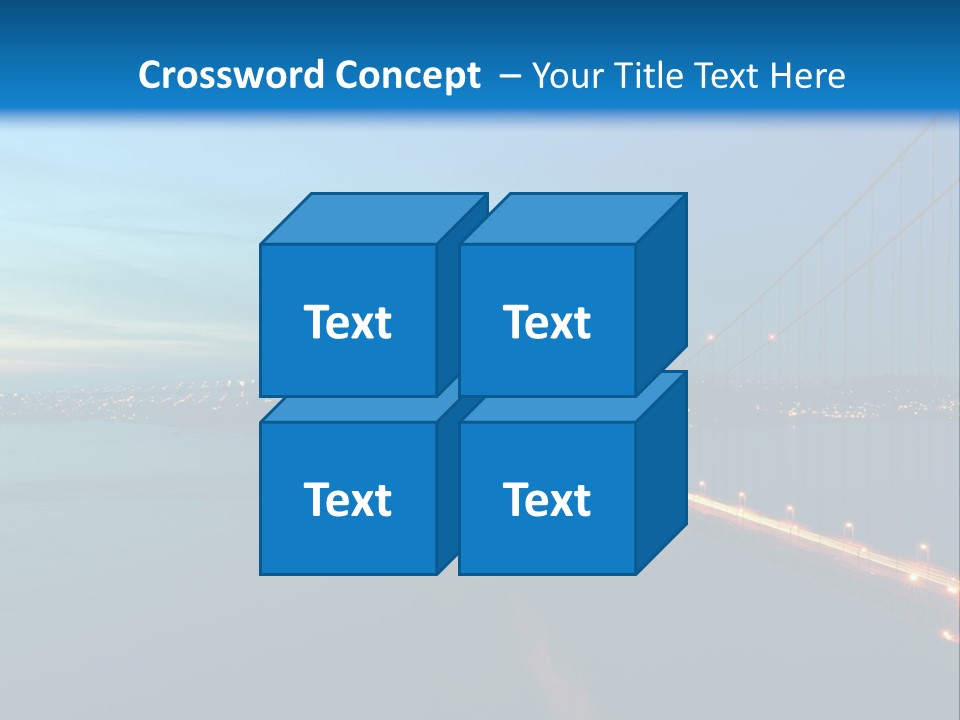 Crossword Concept – Your Title Text Here

Text

Text

Text

Text